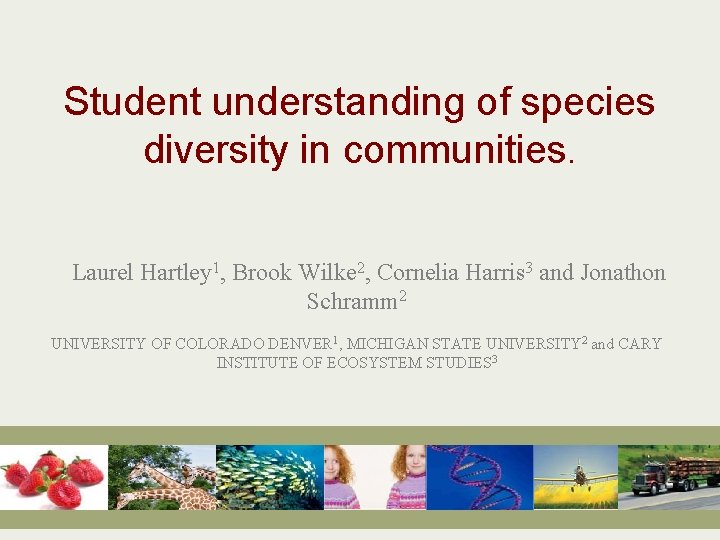 Student understanding of species diversity in communities.

Laurel Hartley$^1$, Brook Wilke$^2$, Cornelia Harris$^3$ and Jonathon Schramm$^2$

UNIVERSITY OF COLORADO DENVER$^1$, MICHIGAN STATE UNIVERSITY$^2$ and CARY INSTITUTE OF ECOSYSTEM STUDIES$^3$